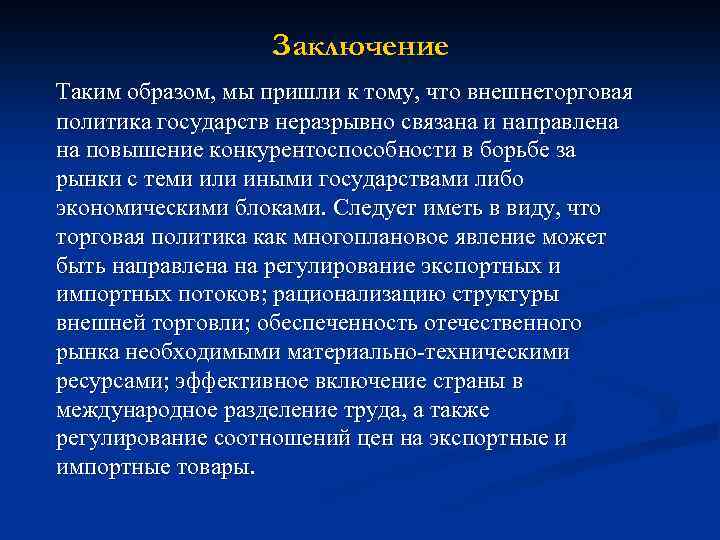 Заключение

Таким образом, мы пришли к тому, что внешнеторговая политика государств неразрывно связана и направлена на повышение конкурентоспособности в борьбе за рынки с теми или иными государствами либо экономическими блоками. Следует иметь в виду, что торговая политика как многоплановое явление может быть направлена на регулирование экспортных и импортных потоков; рационализацию структуры внешней торговли; обеспеченность отечественного рынка необходимыми материально-техническими ресурсами; эффективное включение страны в международное разделение труда, а также регулирование соотношений цен на экспортные и импортные товары.